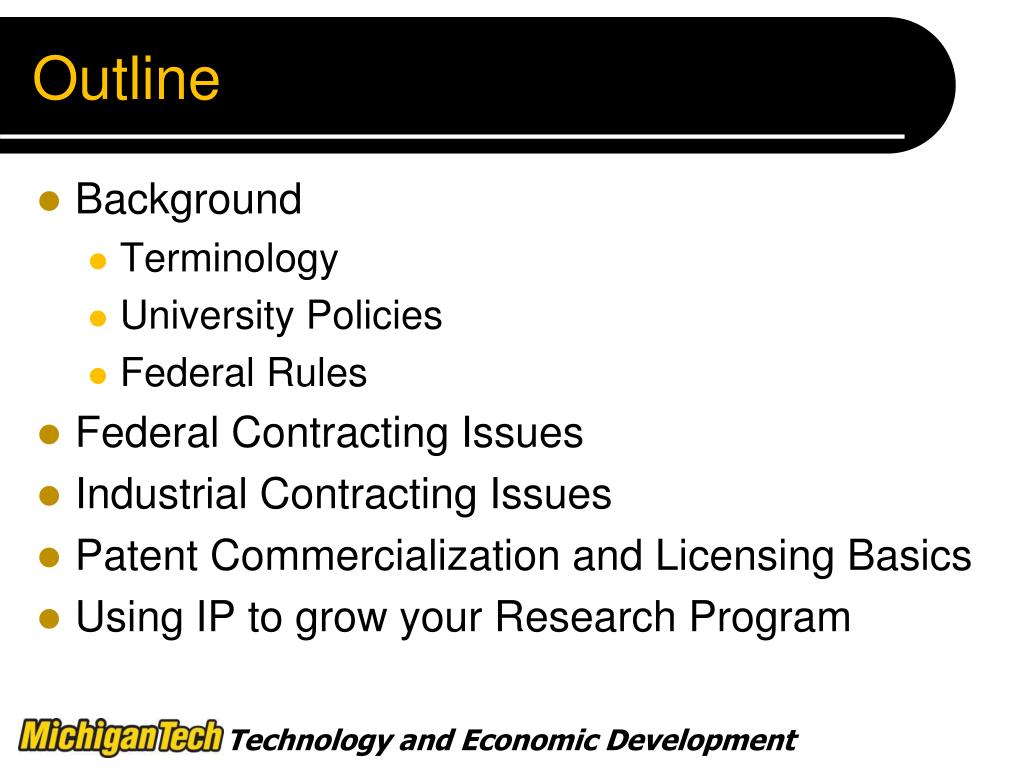 Outline

- Background
  - Terminology
  - University Policies
  - Federal Rules
- Federal Contracting Issues
- Industrial Contracting Issues
- Patent Commercialization and Licensing Basics
- Using IP to grow your Research Program

MichiganTech Technology and Economic Development